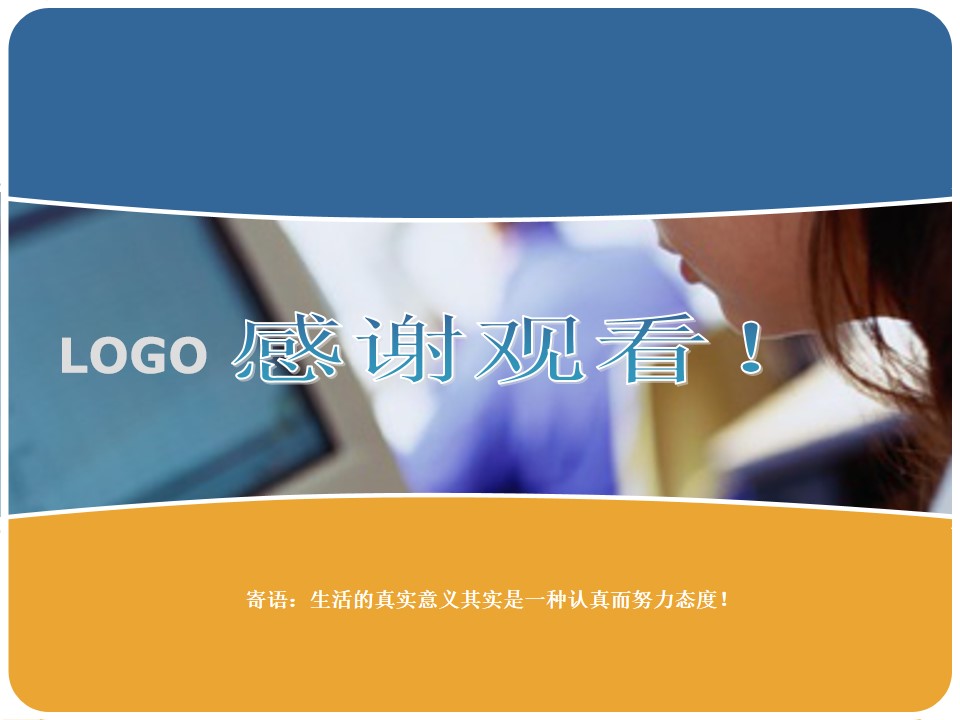 LOGO 感谢观看！

寄语：生活的真实意义其实是一种认真而努力态度！